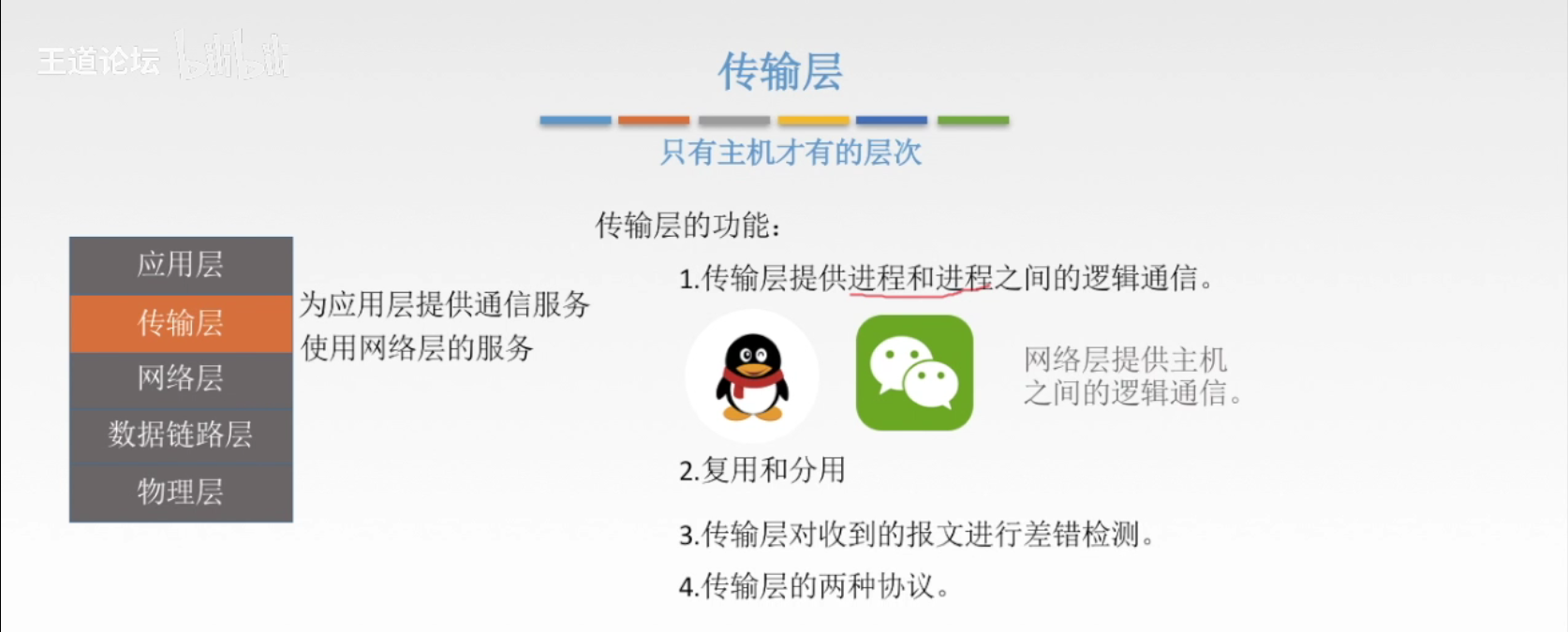 王道论坛 bilibili

传输层

只有主机才有的层次

应用层
传输层
网络层
数据链路层
物理层

为应用层提供通信服务
使用网络层的服务

传输层的功能：

1.传输层提供进程和进程之间的逻辑通信。

网络层提供主机之间的逻辑通信。

2.复用和分用

3.传输层对收到的报文进行差错检测。

4.传输层的两种协议。